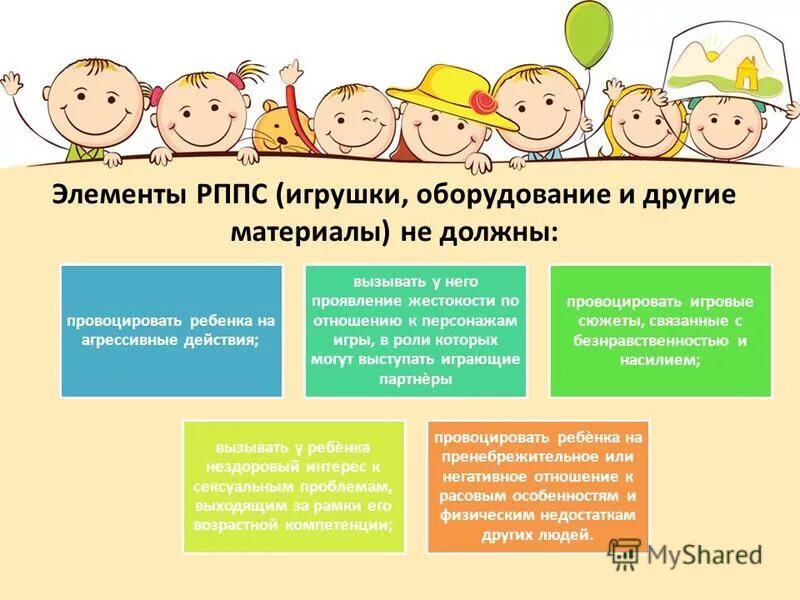 Элементы РППС (игрушки, оборудование и другие материалы) не должны:

провоцировать ребенка на агрессивные действия;

вызывать у него проявление жестокости по отношению к персонажам игры, в роли которых могут выступать играющие партнёры

провоцировать игровые сюжеты, связанные с безнравственностью и насилием;

вызывать у ребёнка нездоровый интерес к сексуальным проблемам, выходящим за рамки его возрастной компетенции;

провоцировать ребёнка на пренебрежительное или негативное отношение к расовым особенностям и физическим недостаткам других людей.

MyShared